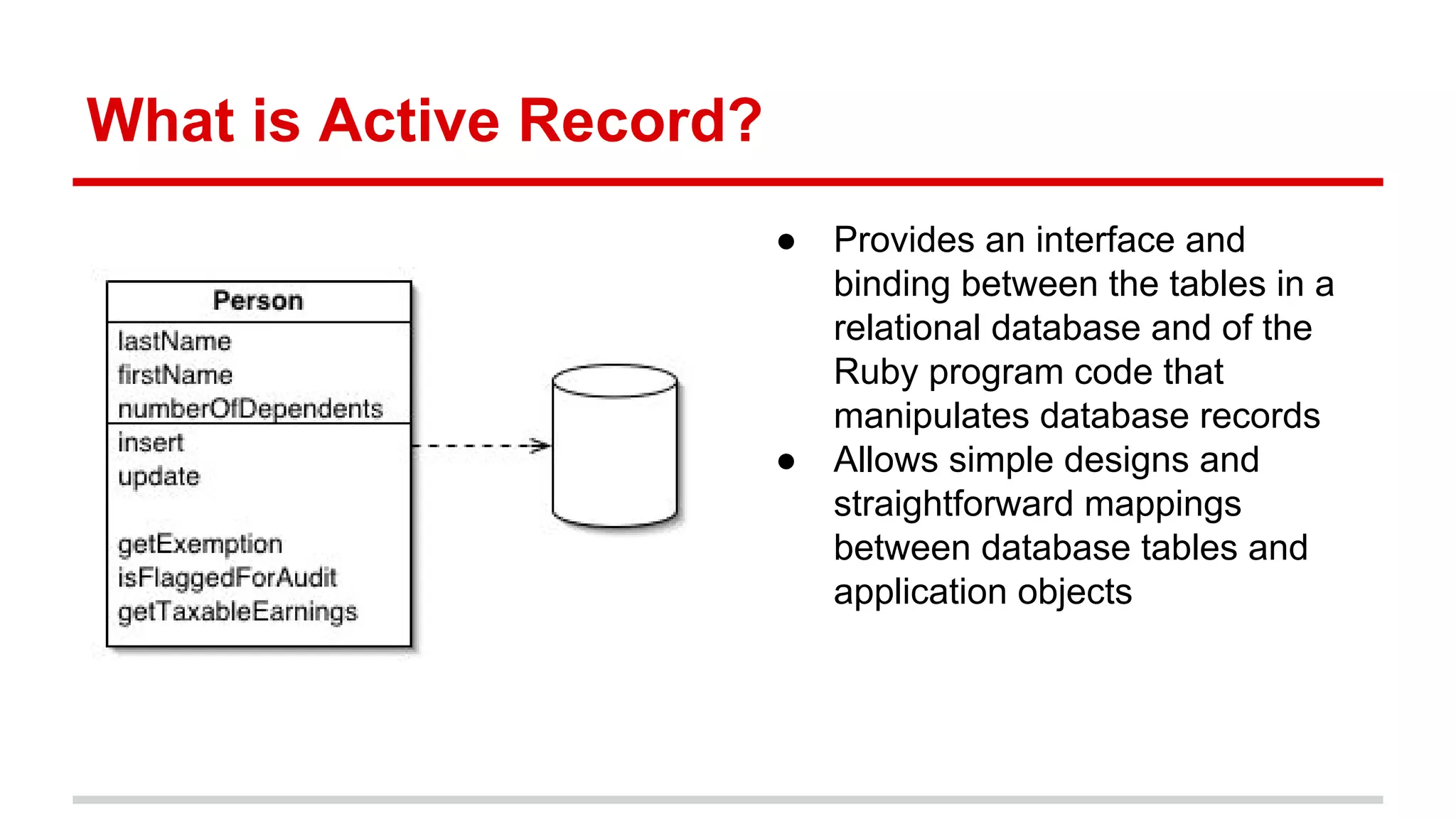 What is Active Record?

Person
lastName
firstName
numberOfDependents
insert
update

getExemption
isFlaggedForAudit
getTaxableEarnings

● Provides an interface and binding between the tables in a relational database and of the Ruby program code that manipulates database records
● Allows simple designs and straightforward mappings between database tables and application objects